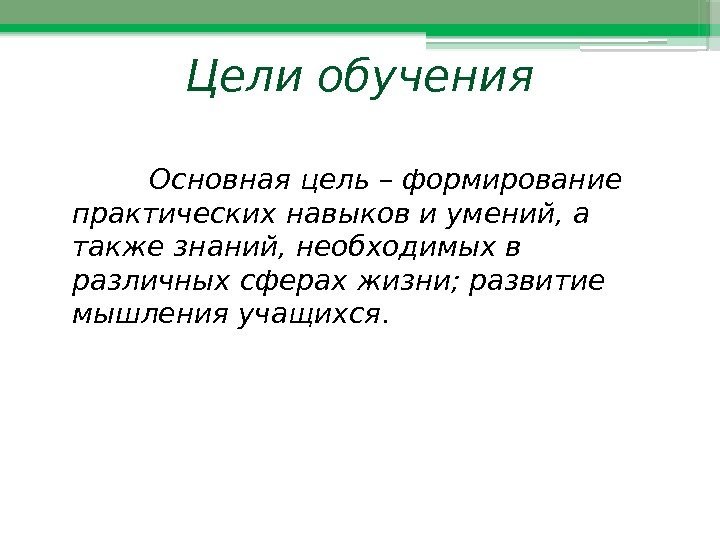 Цели обучения

Основная цель – формирование практических навыков и умений, а также знаний, необходимых в различных сферах жизни; развитие мышления учащихся.